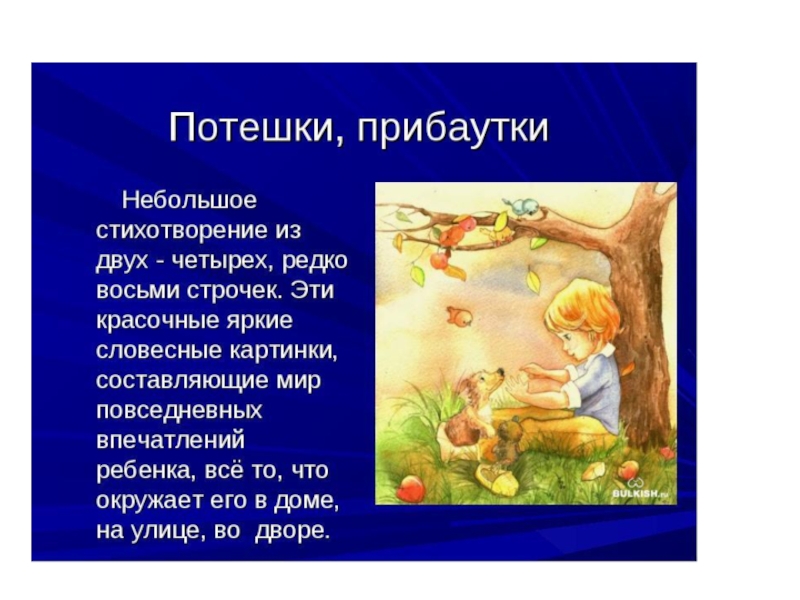 Потешки, прибаутки

Небольшое стихотворение из двух - четырех, редко восьми строчек. Эти красочные яркие словесные картинки, составляющие мир повседневных впечатлений ребенка, всё то, что окружает его в доме, на улице, во дворе.

BULKISH.ru